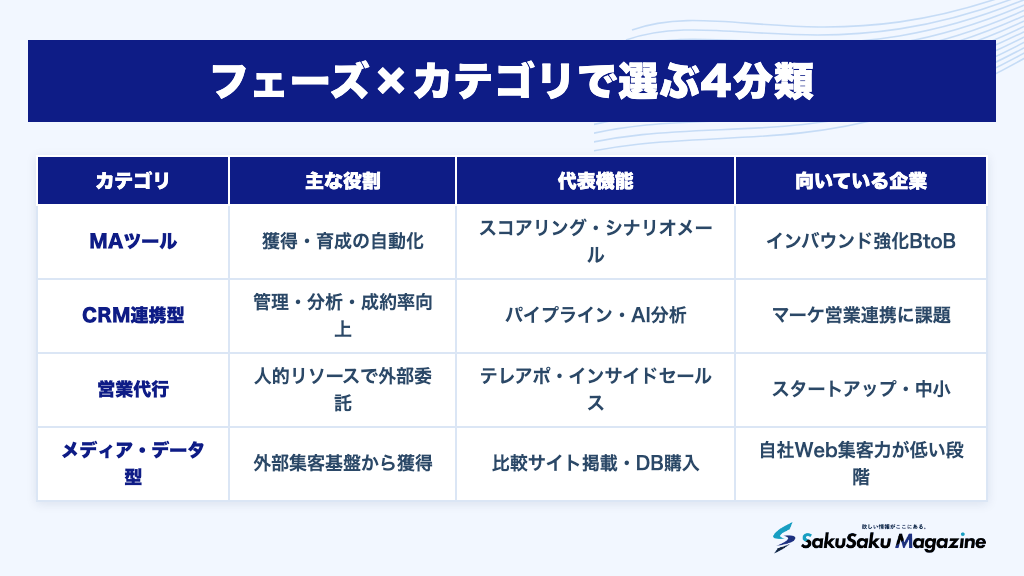 フェーズ×カテゴリで選ぶ4分類

| カテゴリ | 主な役割 | 代表機能 | 向いている企業 |
|---|---|---|---|
| MAツール | 獲得・育成の自動化 | スコアリング・シナリオメール | インバウンド強化BtoB |
| CRM連携型 | 管理・分析・成約率向上 | パイプライン・AI分析 | マーケ営業連携に課題 |
| 営業代行 | 人的リソースで外部委託 | テレアポ・インサイドセールス | スタートアップ・中小 |
| メディア・データ型 | 外部集客基盤から獲得 | 比較サイト掲載・DB購入 | 自社Web集客力が低い段階 |

欲しい情報がここにある。
SakuSaku Magazine